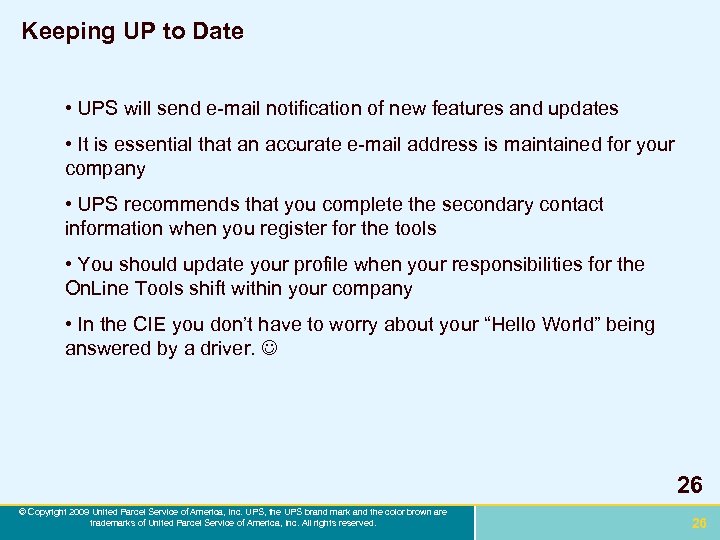 Keeping UP to Date

• UPS will send e-mail notification of new features and updates

• It is essential that an accurate e-mail address is maintained for your company

• UPS recommends that you complete the secondary contact information when you register for the tools

• You should update your profile when your responsibilities for the OnLine Tools shift within your company

• In the CIE you don't have to worry about your "Hello World" being answered by a driver. ☺

26

© Copyright 2009 United Parcel Service of America, Inc. UPS, the UPS brand mark and the color brown are trademarks of United Parcel Service of America, Inc. All rights reserved.

26